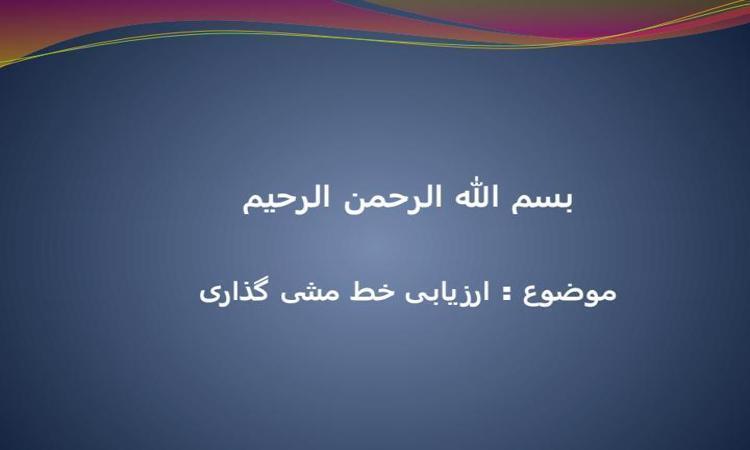 بسم الله الرحمن الرحیم

موضوع : ارزیابی خط مشی گذاری